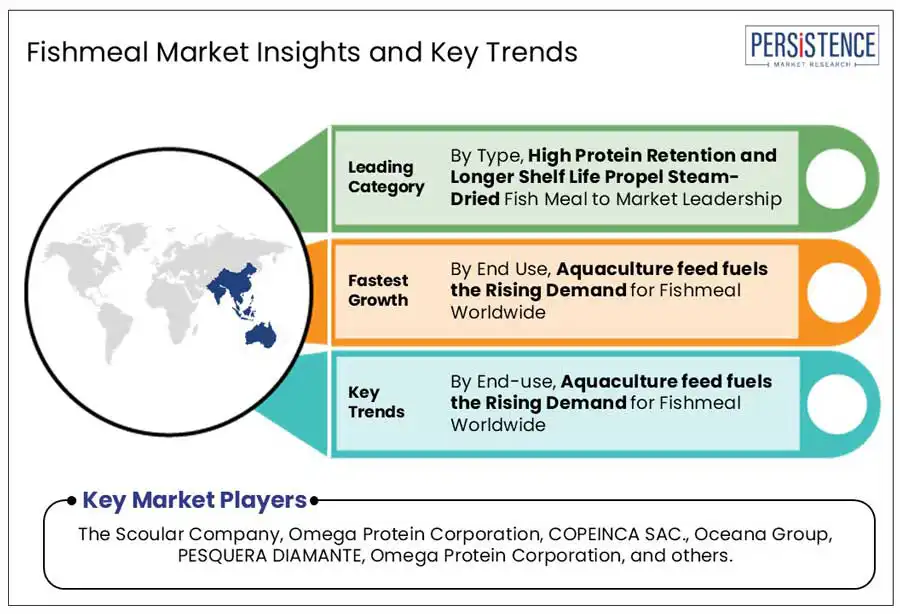 Fishmeal Market Insights and Key Trends

PERSISTENCE
MARKET RESEARCH

Leading Category

By Type, High Protein Retention and Longer Shelf Life Propel Steam-Dried Fish Meal to Market Leadership

Fastest Growth

By End Use, Aquaculture feed fuels the Rising Demand for Fishmeal Worldwide

Key Trends

By End-use, Aquaculture feed fuels the Rising Demand for Fishmeal Worldwide

Key Market Players

The Scoular Company, Omega Protein Corporation, COPEINCA SAC., Oceana Group, PESQUERA DIAMANTE, Omega Protein Corporation, and others.